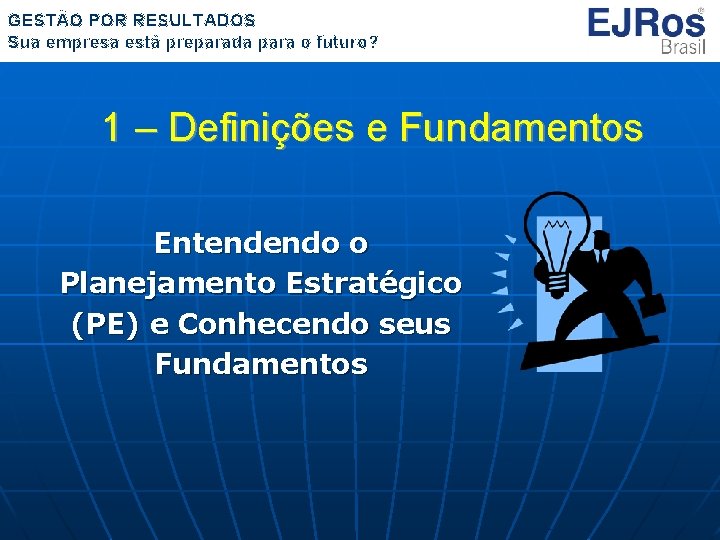 GESTÃO POR RESULTADOS
Sua empresa está preparada para o futuro?

EJRos®
Brasil

1 – Definições e Fundamentos

Entendendo o Planejamento Estratégico (PE) e Conhecendo seus Fundamentos